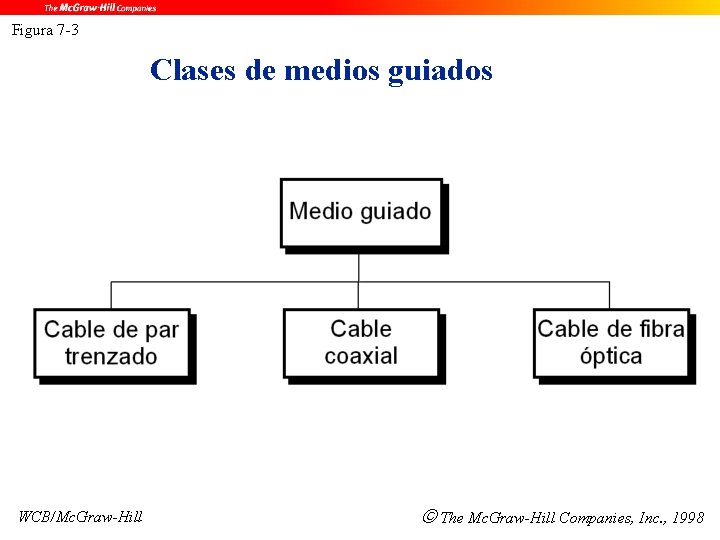 The McGraw-Hill Companies

Figura 7-3

Clases de medios guiados

Medio guiado

Cable de par trenzado

Cable coaxial

Cable de fibra óptica

WCB/McGraw-Hill

© The McGraw-Hill Companies, Inc., 1998